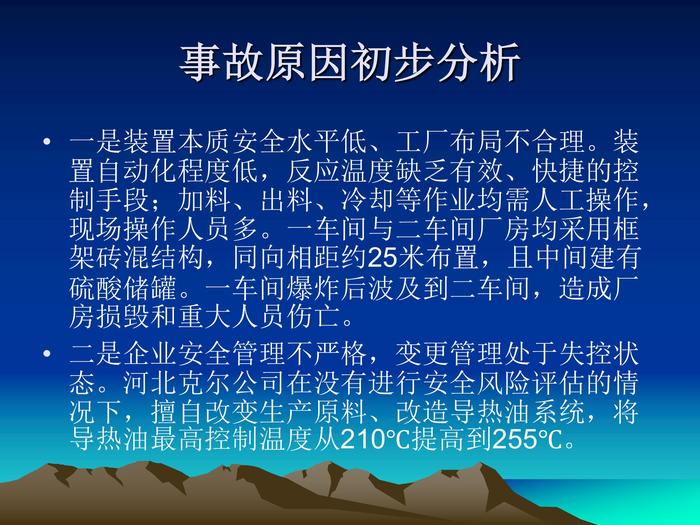 事故原因初步分析

• 一是装置本质安全水平低、工厂布局不合理。装置自动化程度低，反应温度缺乏有效、快捷的控制手段；加料、出料、冷却等作业均需人工操作，现场操作人员多。一车间与二车间厂房均采用框架砖混结构，同向相距约25米布置，且中间建有硫酸储罐。一车间爆炸后波及到二车间，造成厂房损毁和重大人员伤亡。

• 二是企业安全管理不严格，变更管理处于失控状态。河北克尔公司在没有进行安全风险评估的情况下，擅自改变生产原料、改造导热油系统，将导热油最高控制温度从210℃提高到255℃。